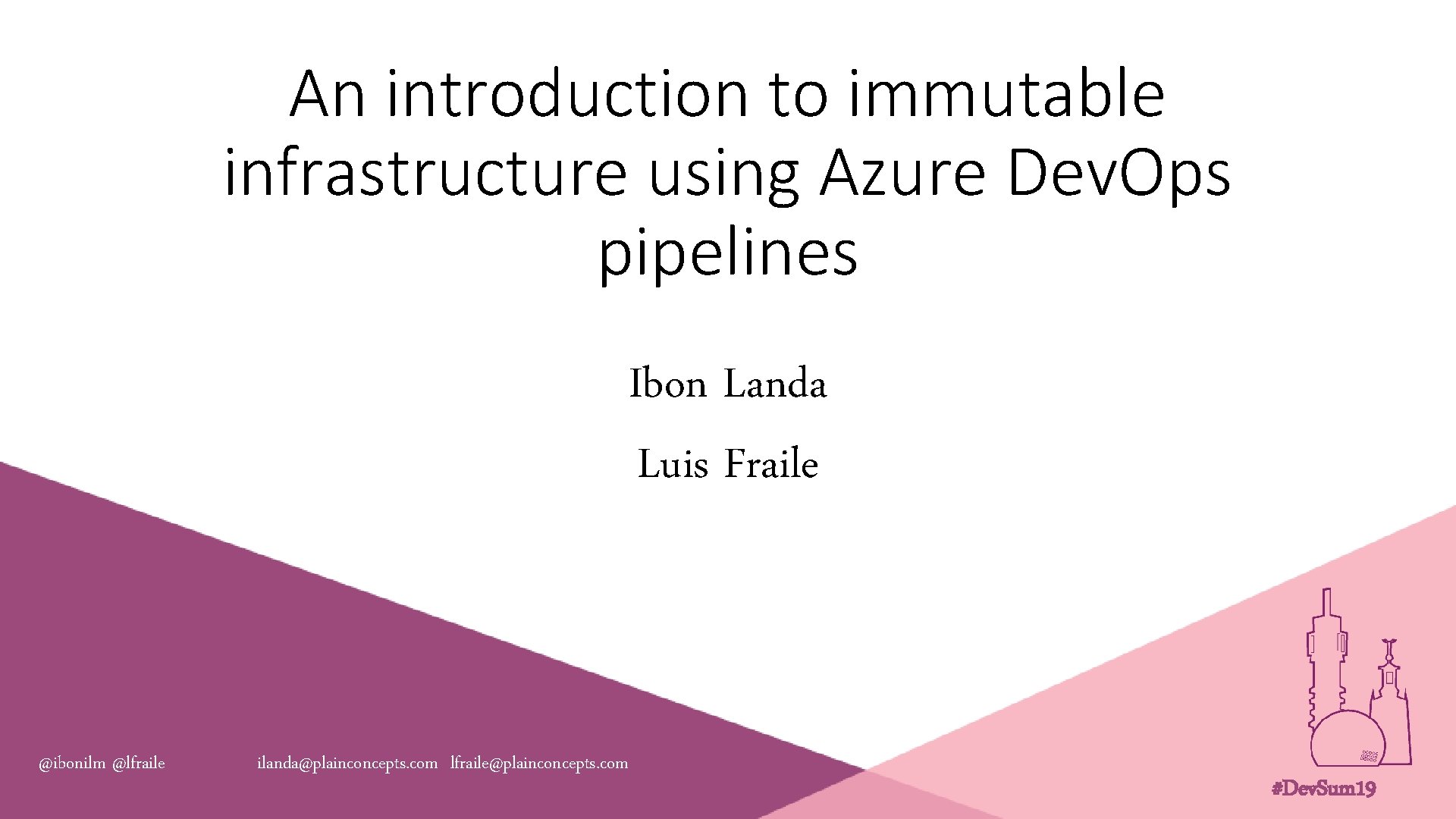 An introduction to immutable infrastructure using Azure DevOps pipelines

Ibon Landa

Luis Fraile

@ibonilm @lfraile

ilanda@plainconcepts.com lfraile@plainconcepts.com

#DevSum19